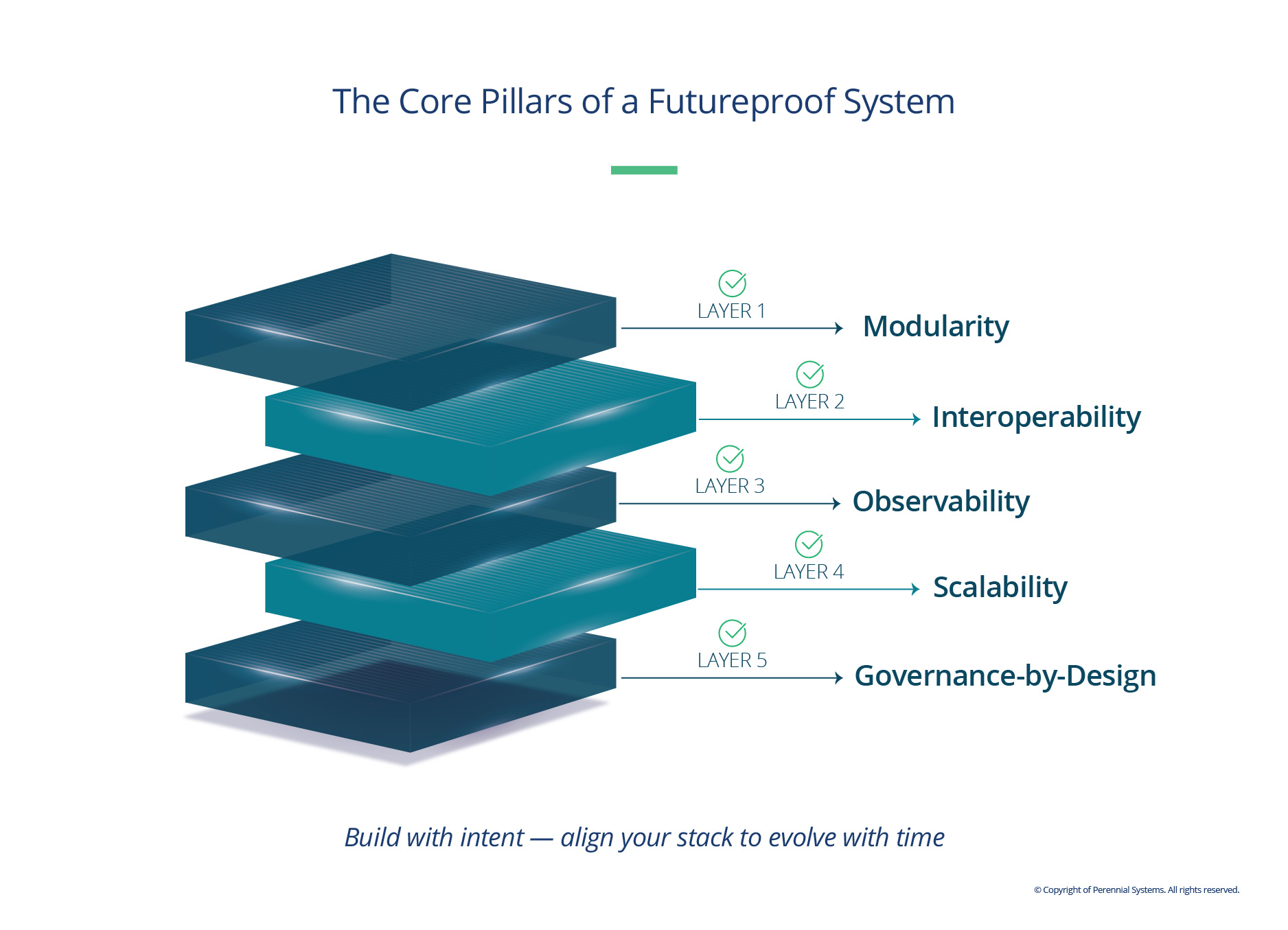 The Core Pillars of a Futureproof System

LAYER 1
Modularity

LAYER 2
Interoperability

LAYER 3
Observability

LAYER 4
Scalability

LAYER 5
Governance-by-Design

Build with intent — align your stack to evolve with time

© Copyright of Perennial Systems. All rights reserved.